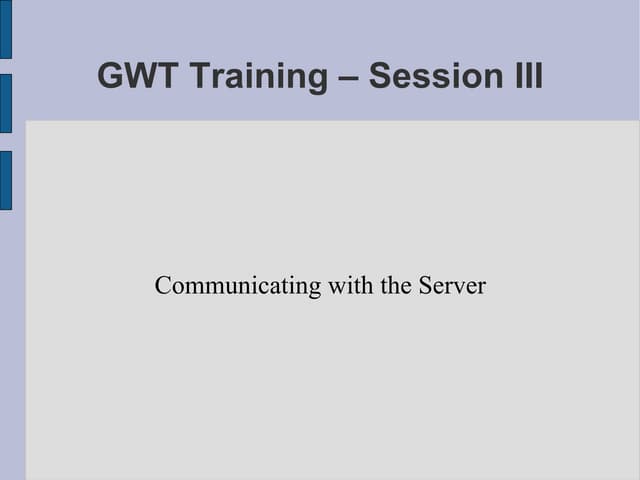 GWT Training – Session III

Communicating with the Server